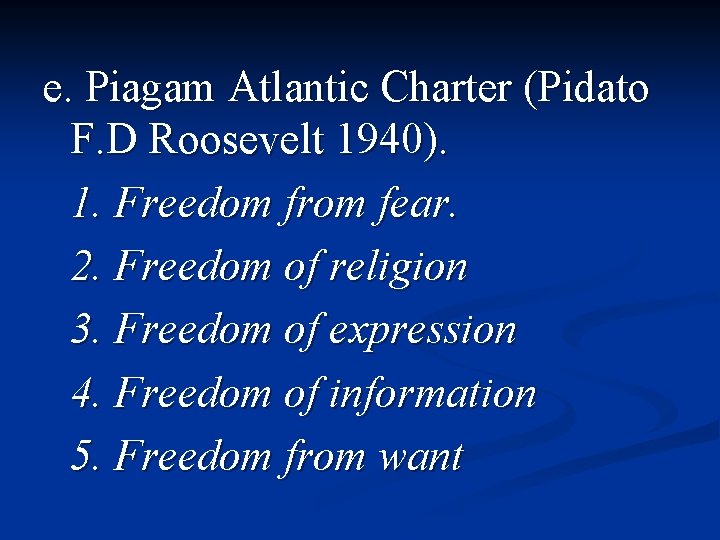 e. Piagam Atlantic Charter (Pidato F.D Roosevelt 1940).

1. Freedom from fear.

2. Freedom of religion

3. Freedom of expression

4. Freedom of information

5. Freedom from want